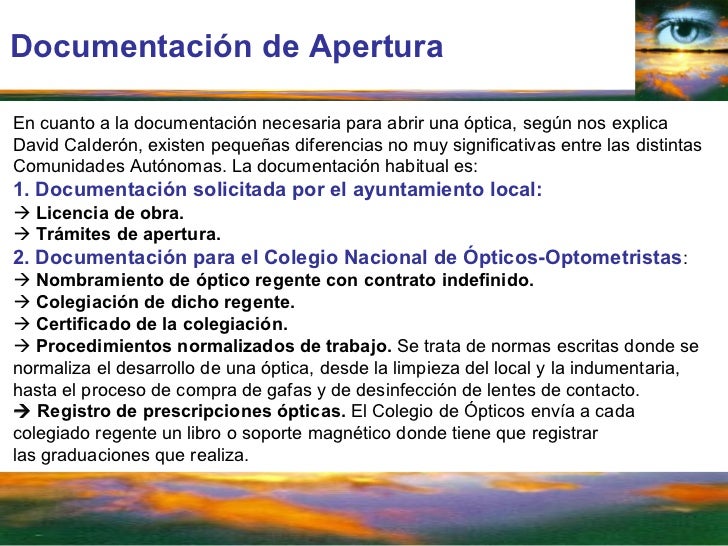 Documentación de Apertura

En cuanto a la documentación necesaria para abrir una óptica, según nos explica David Calderón, existen pequeñas diferencias no muy significativas entre las distintas Comunidades Autónomas. La documentación habitual es:

1. Documentación solicitada por el ayuntamiento local:
→ Licencia de obra.
→ Trámites de apertura.

2. Documentación para el Colegio Nacional de Ópticos-Optometristas:
→ Nombramiento de óptico regente con contrato indefinido.
→ Colegiación de dicho regente.
→ Certificado de la colegiación.
→ Procedimientos normalizados de trabajo. Se trata de normas escritas donde se normaliza el desarrollo de una óptica, desde la limpieza del local y la indumentaria, hasta el proceso de compra de gafas y de desinfección de lentes de contacto.
→ Registro de prescripciones ópticas. El Colegio de Ópticos envía a cada colegiado regente un libro o soporte magnético donde tiene que registrar las graduaciones que realiza.